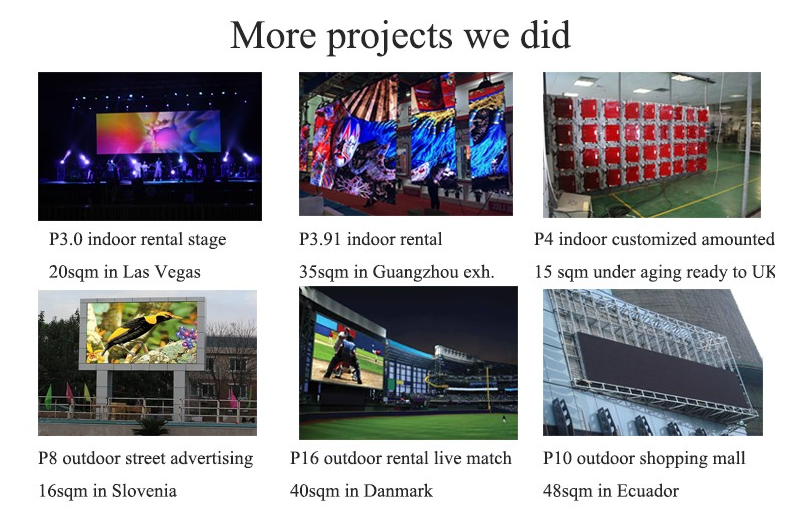 More projects we did

P3.0 indoor rental stage
20sqm in Las Vegas

P3.91 indoor rental
35sqm in Guangzhou exh.

P4 indoor customized amounted
15 sqm under aging ready to UK

P8 outdoor street advertising
16sqm in Slovenia

P16 outdoor rental live match
40sqm in Danmark

P10 outdoor shopping mall
48sqm in Ecuador